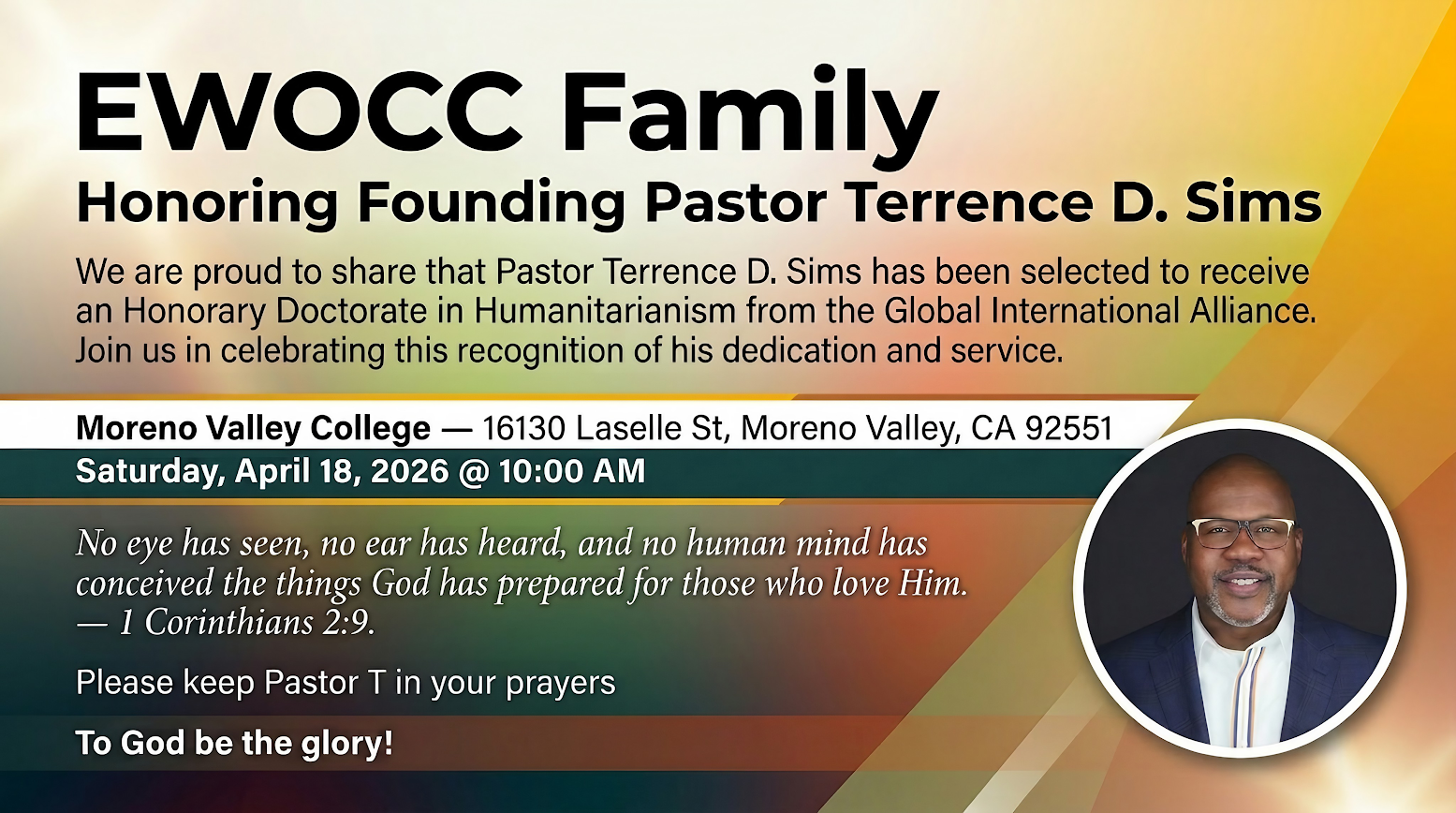 EWOCC Family

Honoring Founding Pastor Terrence D. Sims

We are proud to share that Pastor Terrence D. Sims has been selected to receive an Honorary Doctorate in Humanitarianism from the Global International Alliance. Join us in celebrating this recognition of his dedication and service.

Moreno Valley College — 16130 Laselle St, Moreno Valley, CA 92551

Saturday, April 18, 2026 @ 10:00 AM

No eye has seen, no ear has heard, and no human mind has conceived the things God has prepared for those who love Him. — 1 Corinthians 2:9.

Please keep Pastor T in your prayers

To God be the glory!